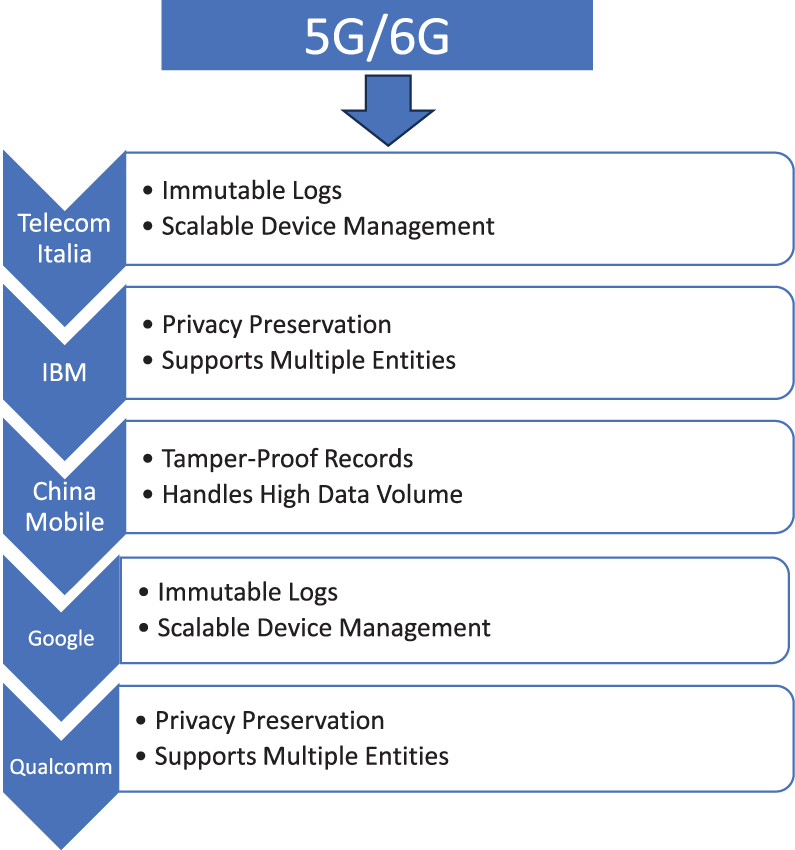 5G/6G

Telecom Italia
• Immutable Logs
• Scalable Device Management

IBM
• Privacy Preservation
• Supports Multiple Entities

China Mobile
• Tamper-Proof Records
• Handles High Data Volume

Google
• Immutable Logs
• Scalable Device Management

Qualcomm
• Privacy Preservation
• Supports Multiple Entities